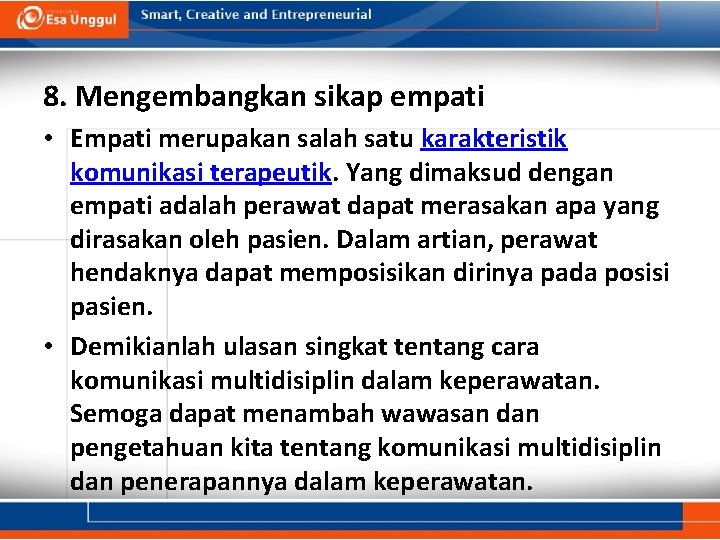 Esa Unggul

Smart, Creative and Entrepreneurial

8. Mengembangkan sikap empati

• Empati merupakan salah satu karakteristik komunikasi terapeutik. Yang dimaksud dengan empati adalah perawat dapat merasakan apa yang dirasakan oleh pasien. Dalam artian, perawat hendaknya dapat memposisikan dirinya pada posisi pasien.

• Demikianlah ulasan singkat tentang cara komunikasi multidisiplin dalam keperawatan. Semoga dapat menambah wawasan dan pengetahuan kita tentang komunikasi multidisiplin dan penerapannya dalam keperawatan.